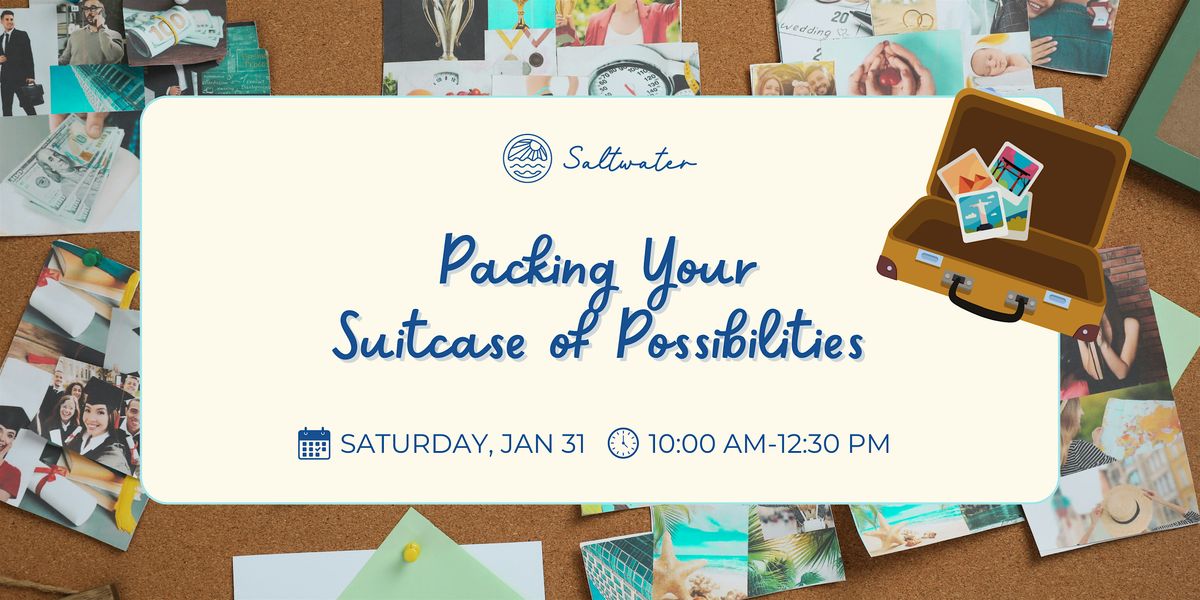 Saltwater

Packing Your Suitcase of Possibilities

SATURDAY, JAN 31 10:00 AM-12:30 PM